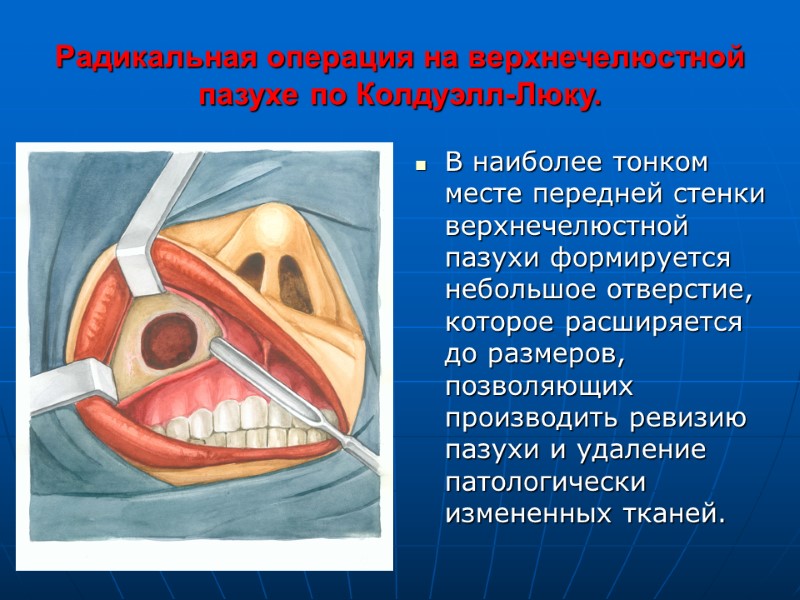 Радикальная операция на верхнечелюстной пазухе по Колдуэлл-Люку.

В наиболее тонком месте передней стенки верхнечелюстной пазухи формируется небольшое отверстие, которое расширяется до размеров, позволяющих производить ревизию пазухи и удаление патологически измененных тканей.